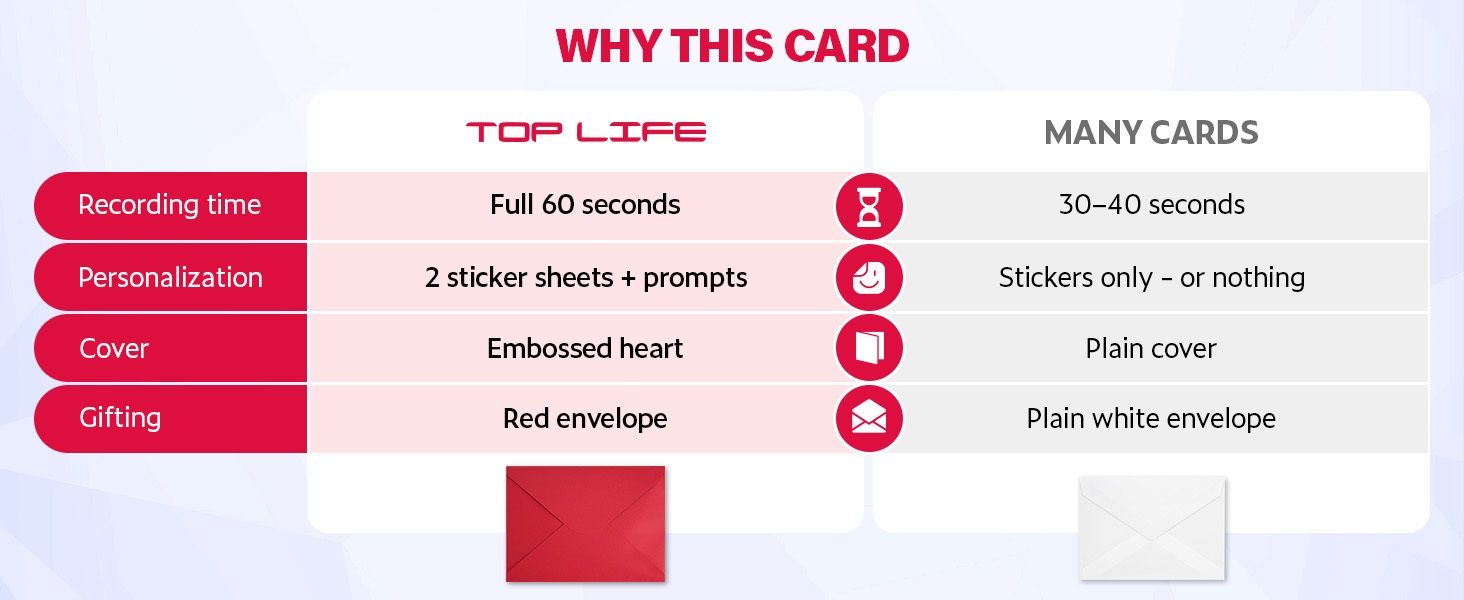 WHY THIS CARD

| | TOP LIFE | MANY CARDS |
|---|---|---|
| Recording time | Full 60 seconds | 30–40 seconds |
| Personalization | 2 sticker sheets + prompts | Stickers only – or nothing |
| Cover | Embossed heart | Plain cover |
| Gifting | Red envelope | Plain white envelope |